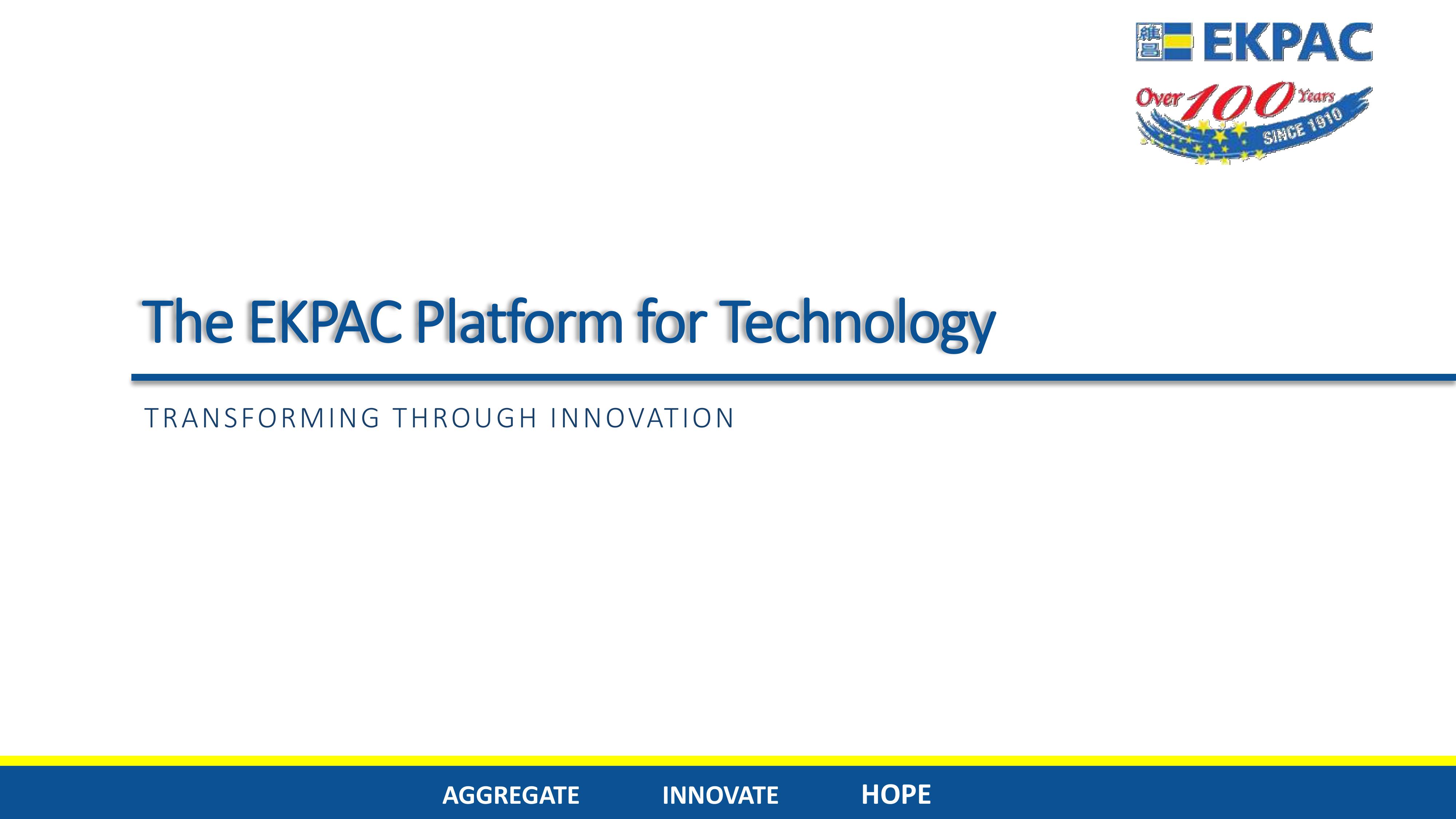 維昌 EKPAC

Over 100 Years SINCE 1910

The EKPAC Platform for Technology

TRANSFORMING THROUGH INNOVATION

AGGREGATE INNOVATE HOPE